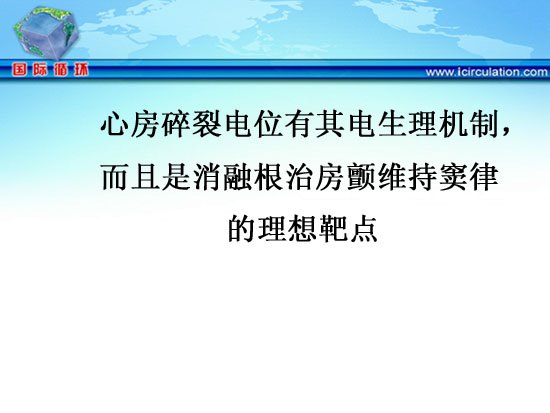 国际循环

www.icirculation.com

心房碎裂电位有其电生理机制，而且是消融根治房颤维持窦律的理想靶点